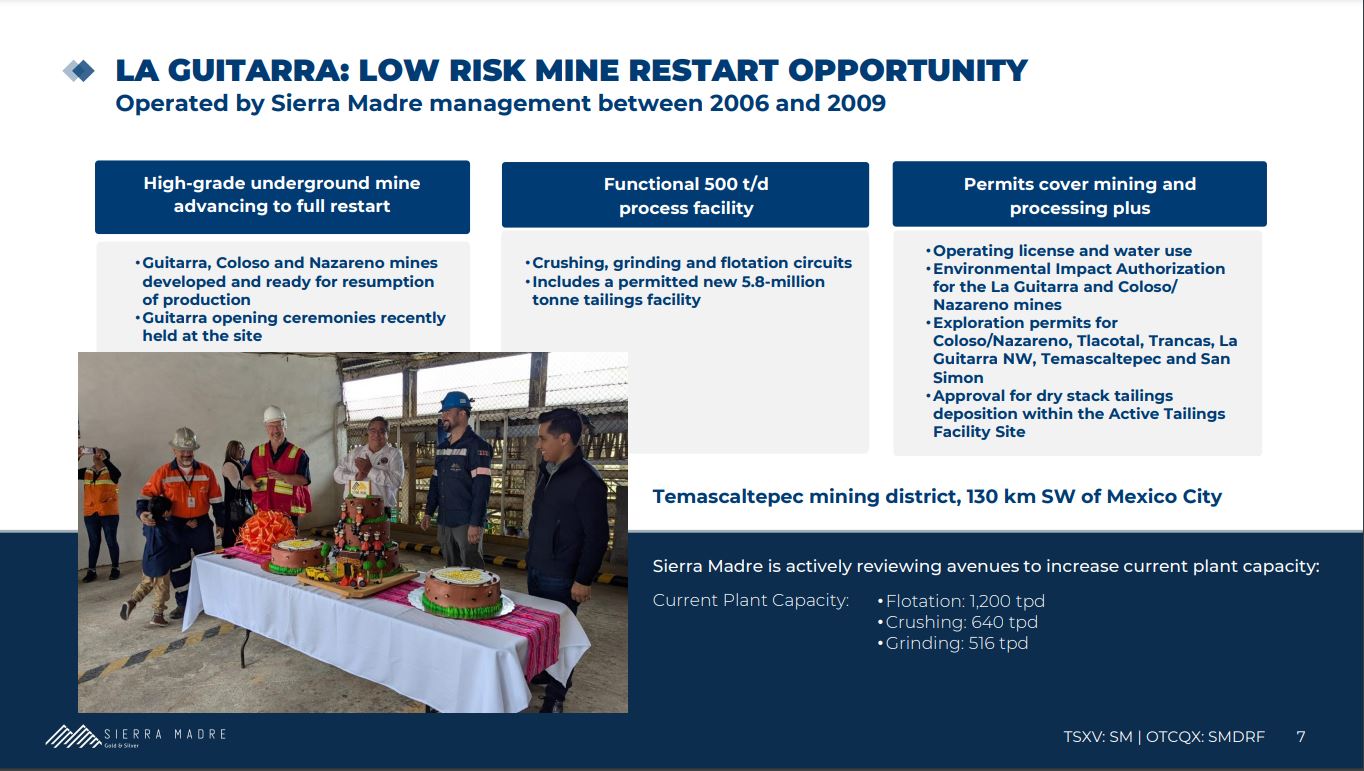 LA GUITARRA: LOW RISK MINE RESTART OPPORTUNITY
Operated by Sierra Madre management between 2006 and 2009

High-grade underground mine advancing to full restart

• Guitarra, Coloso and Nazareno mines developed and ready for resumption of production
• Guitarra opening ceremonies recently held at the site

Functional 500 t/d process facility

• Crushing, grinding and flotation circuits
• Includes a permitted new 5.8-million tonne tailings facility

Permits cover mining and processing plus

• Operating license and water use
• Environmental Impact Authorization for the La Guitarra and Coloso/ Nazareno mines
• Exploration permits for Coloso/Nazareno, Tlacotal, Trancas, La Guitarra NW, Temascaltepec and San Simon
• Approval for dry stack tailings deposition within the Active Tailings Facility Site

Temascaltepec mining district, 130 km SW of Mexico City

Sierra Madre is actively reviewing avenues to increase current plant capacity:

Current Plant Capacity:
• Flotation: 1,200 tpd
• Crushing: 640 tpd
• Grinding: 516 tpd

SIERRA MADRE
Gold & Silver

TSXV: SM | OTCQX: SMDRF 7